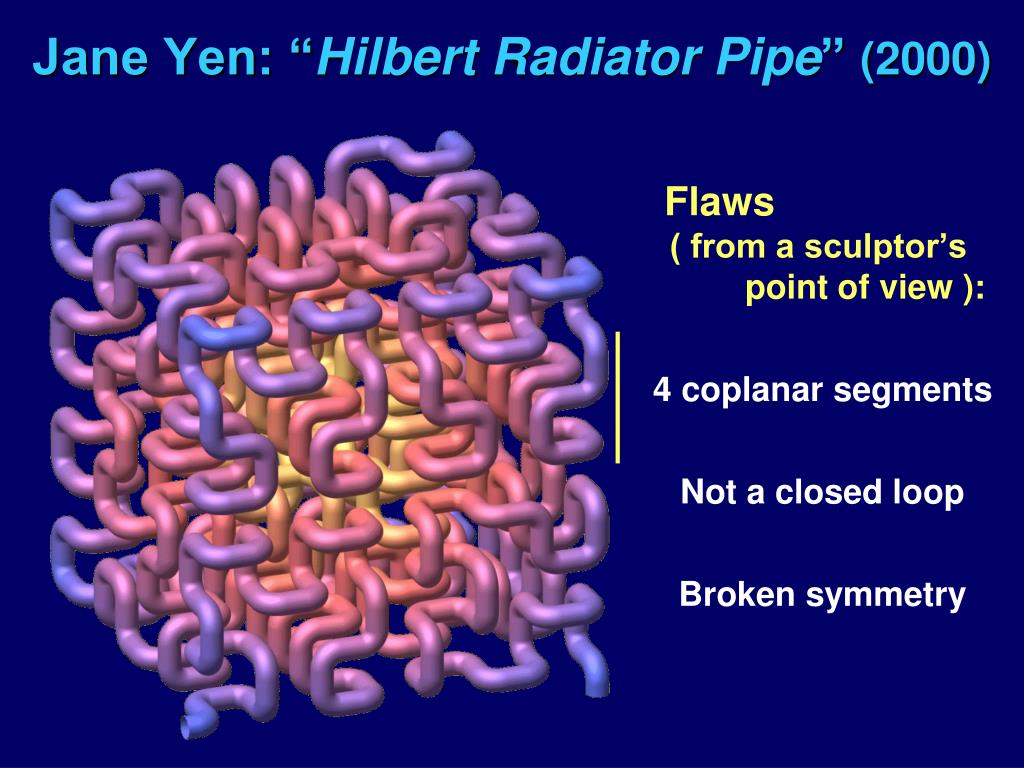 Jane Yen: “Hilbert Radiator Pipe” (2000)

Flaws
( from a sculptor’s point of view ):

4 coplanar segments

Not a closed loop

Broken symmetry